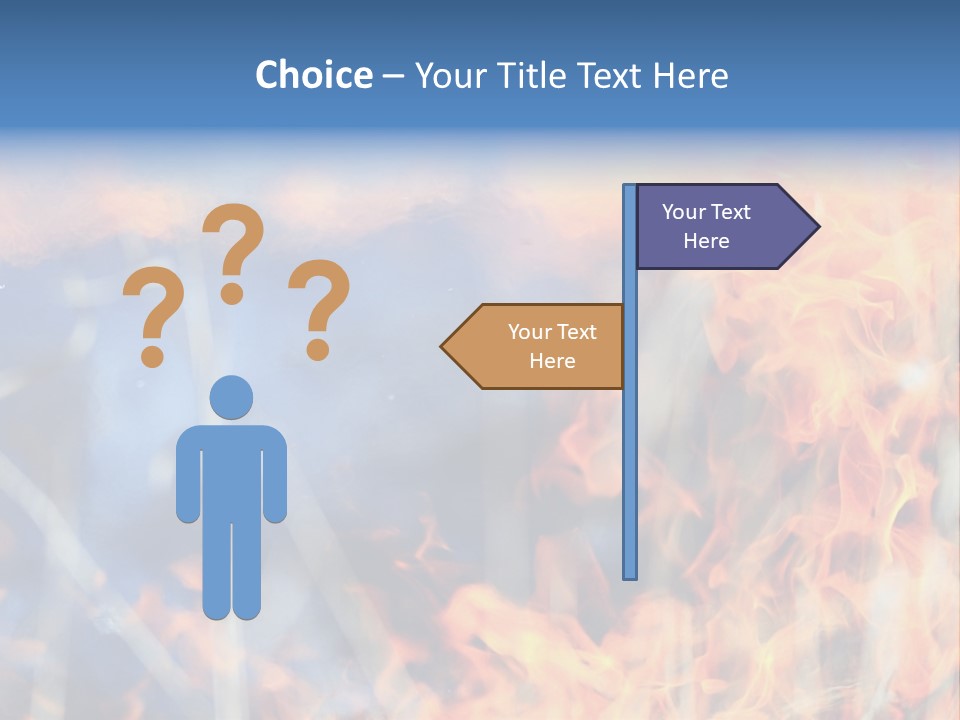 Choice – Your Title Text Here

? ? ?

Your Text Here

Your Text Here